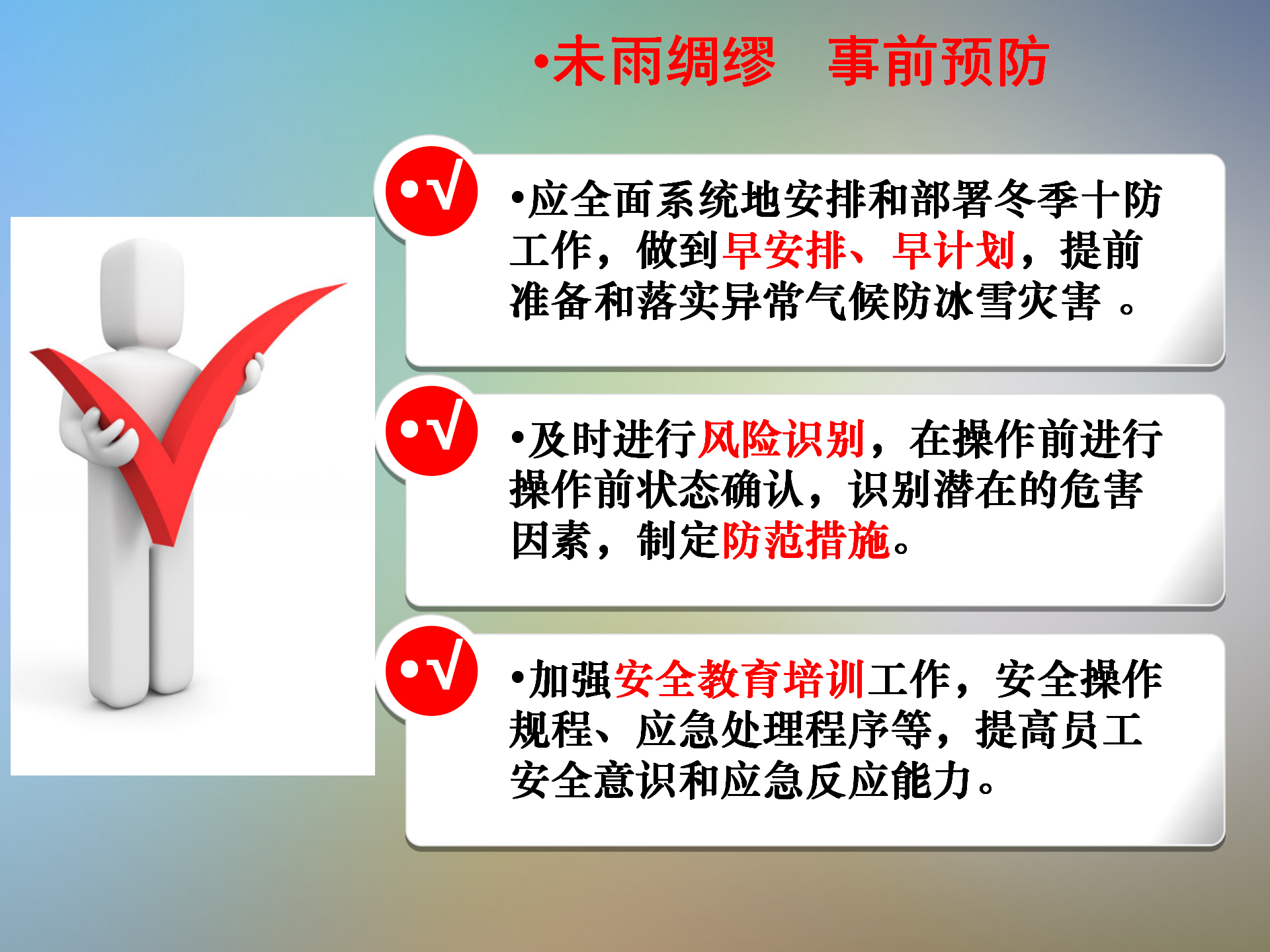 •未雨绸缪　事前预防

•√

•应全面系统地安排和部署冬季十防工作，做到早安排、早计划，提前准备和落实异常气候防冰雪灾害 。

•√

•及时进行风险识别，在操作前进行操作前状态确认，识别潜在的危害因素，制定防范措施。

•√

•加强安全教育培训工作，安全操作规程、应急处理程序等，提高员工安全意识和应急反应能力。